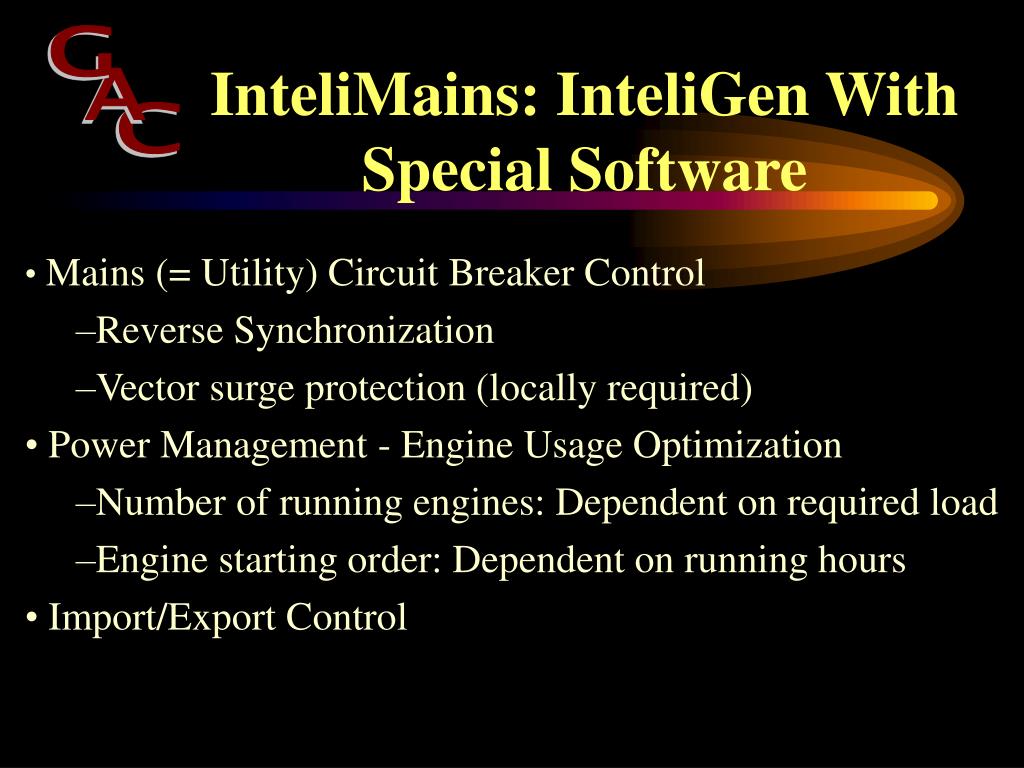 GAC

InteliMains: InteliGen With Special Software

• Mains (= Utility) Circuit Breaker Control

–Reverse Synchronization

–Vector surge protection (locally required)

• Power Management - Engine Usage Optimization

–Number of running engines: Dependent on required load

–Engine starting order: Dependent on running hours

• Import/Export Control